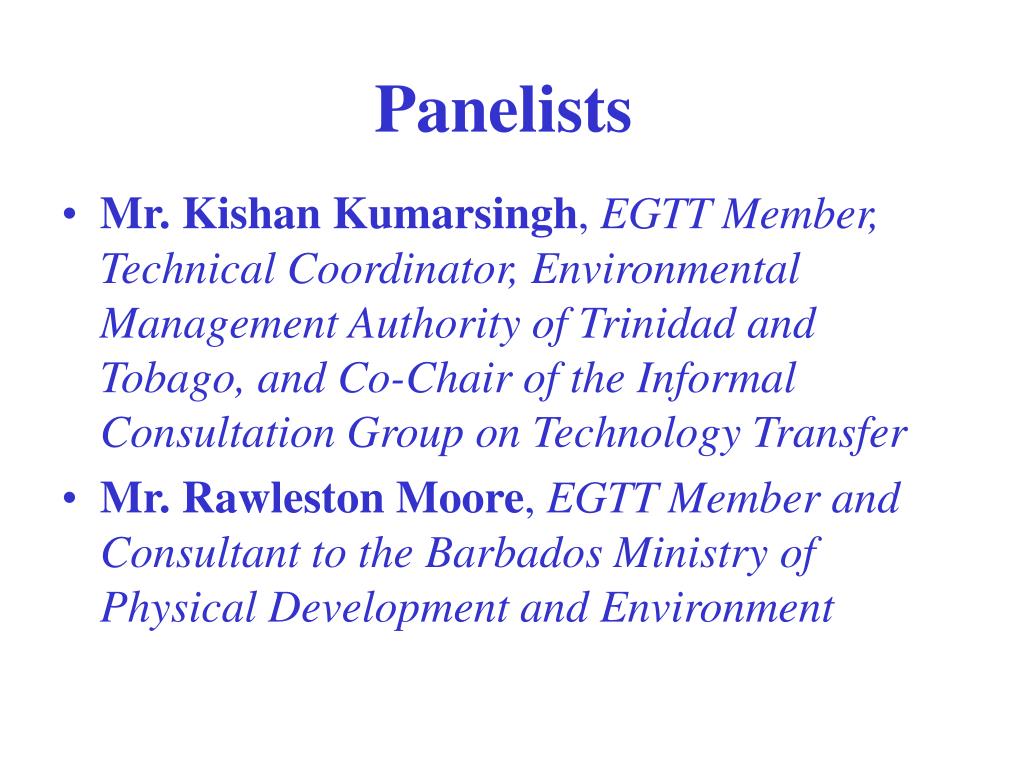 Panelists

• Mr. Kishan Kumarsingh, EGTT Member, Technical Coordinator, Environmental Management Authority of Trinidad and Tobago, and Co-Chair of the Informal Consultation Group on Technology Transfer

• Mr. Rawleston Moore, EGTT Member and Consultant to the Barbados Ministry of Physical Development and Environment